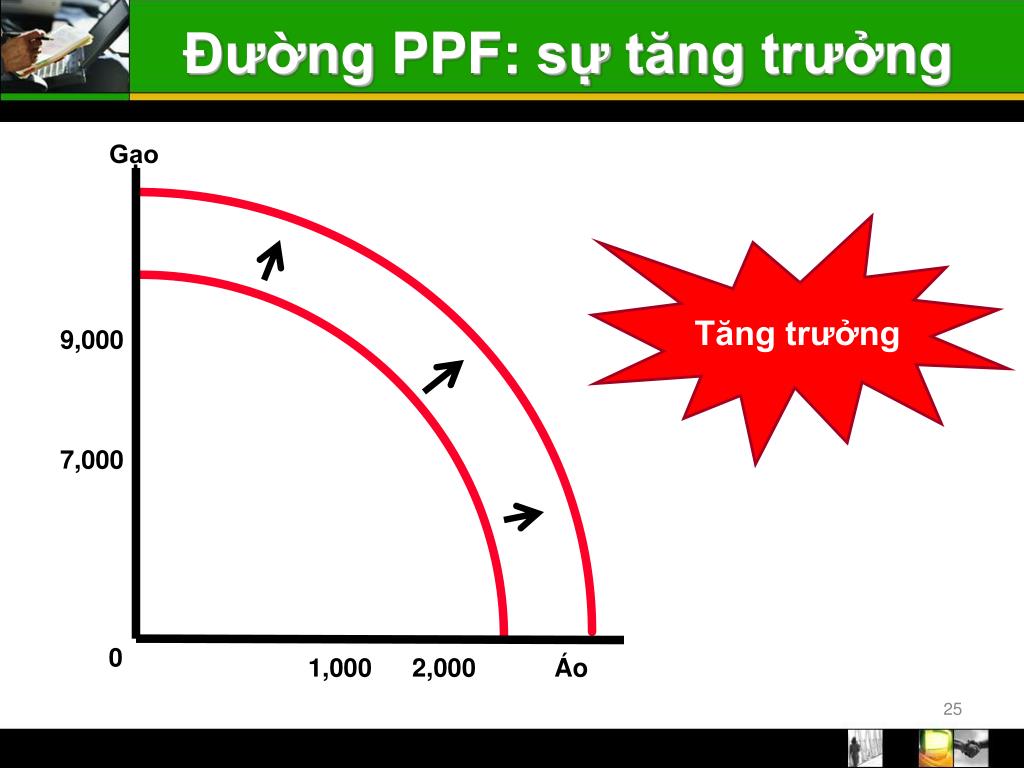 Đường PPF: sự tăng trưởng

Gạo

9,000

7,000

0

1,000

2,000

Áo

Tăng trưởng

25